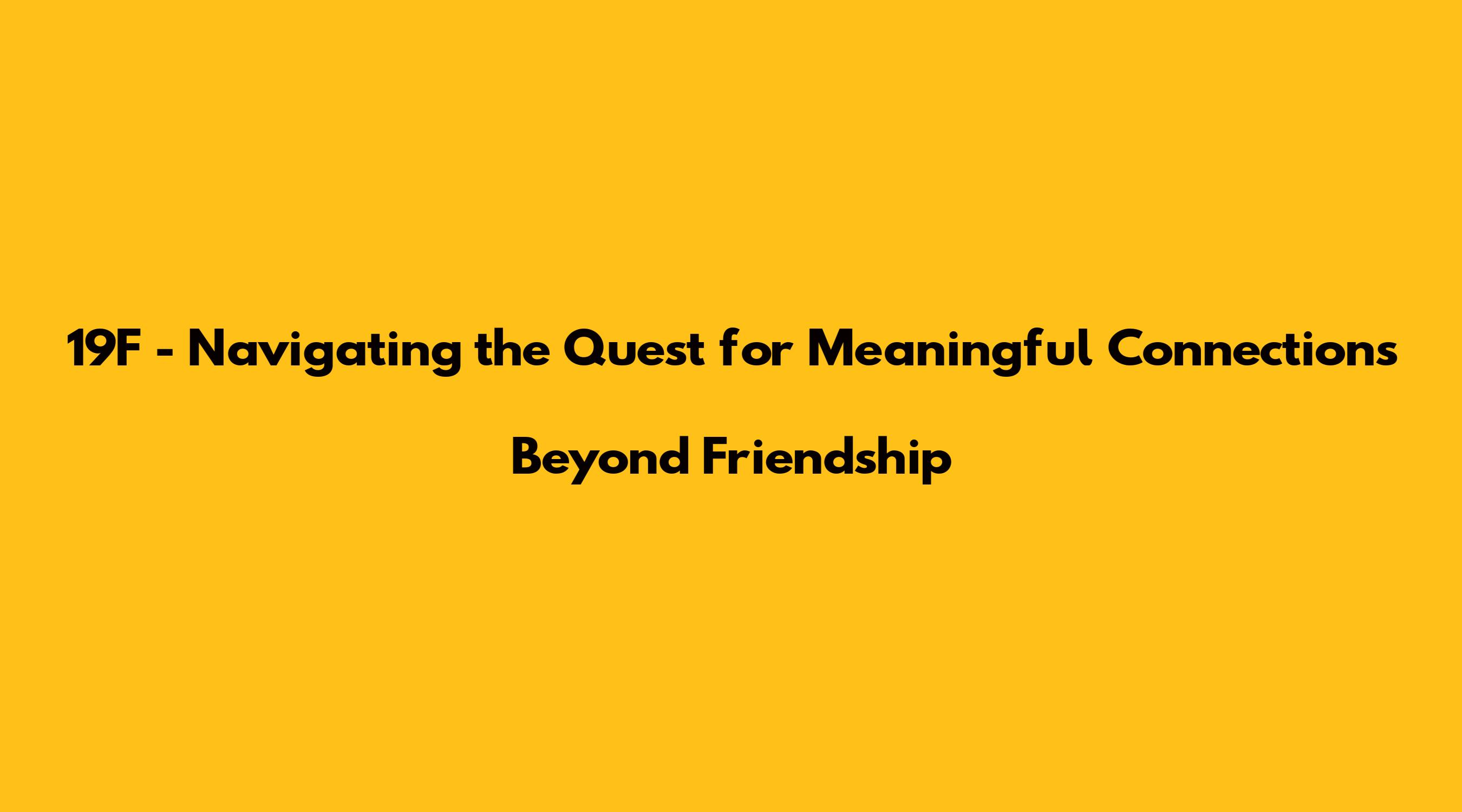 19F - Navigating the Quest for Meaningful Connections Beyond Friendship